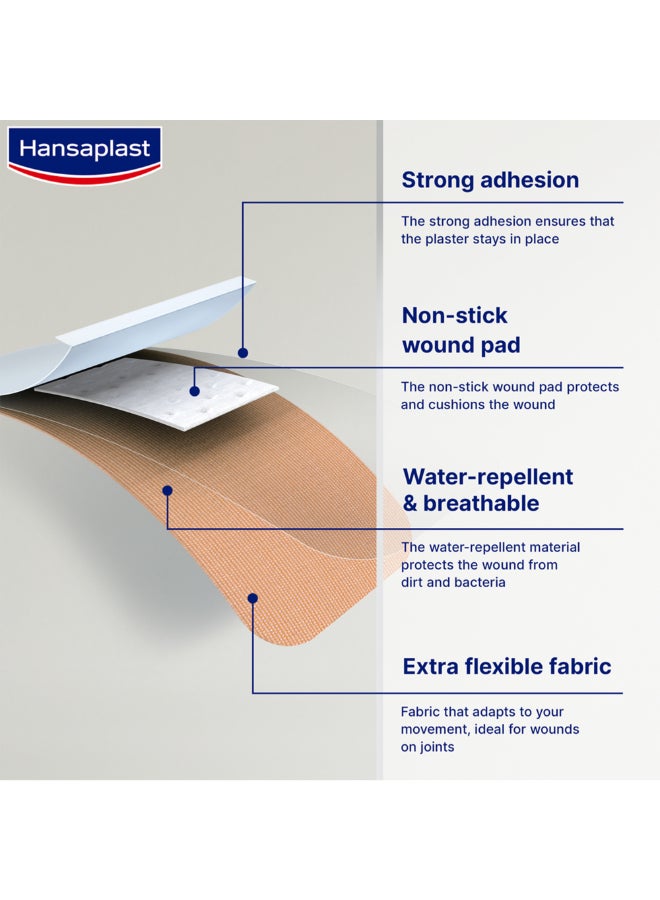 Hansaplast

Strong adhesion

The strong adhesion ensures that the plaster stays in place

Non-stick wound pad

The non-stick wound pad protects and cushions the wound

Water-repellent & breathable

The water-repellent material protects the wound from dirt and bacteria

Extra flexible fabric

Fabric that adapts to your movement, ideal for wounds on joints